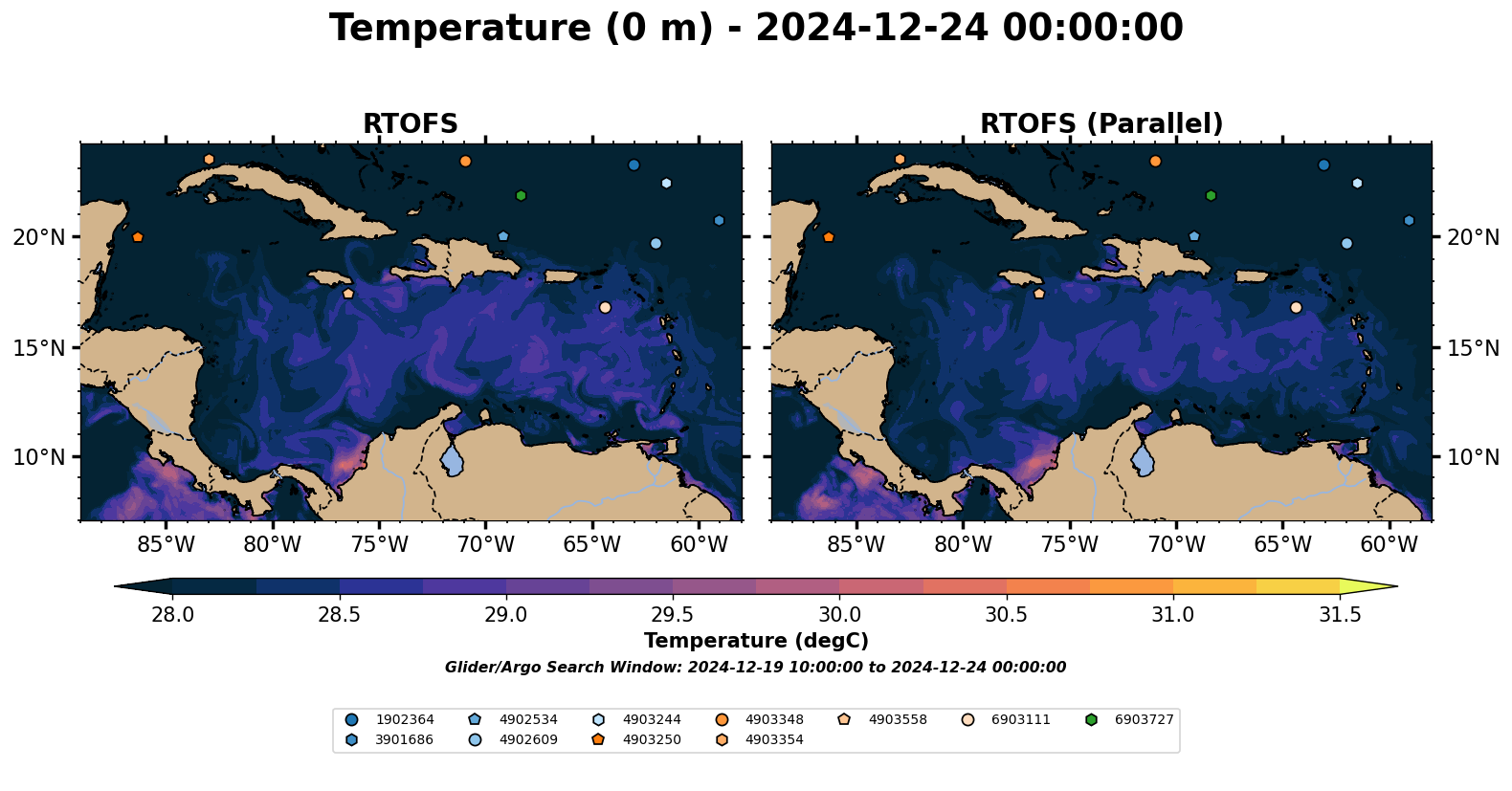 Temperature (0 m) - 2024-12-24 00:00:00

RTOFS

20°N
15°N
10°N

85°W 80°W 75°W 70°W 65°W 60°W

RTOFS (Parallel)

20°N
15°N
10°N

85°W 80°W 75°W 70°W 65°W 60°W

28.0 28.5 29.0 29.5 30.0 30.5 31.0 31.5

Temperature (degC)

Glider/Argo Search Window: 2024-12-19 10:00:00 to 2024-12-24 00:00:00

1902364
3901686
4902534
4902609
4903244
4903250
4903348
4903354
4903558
6903111
6903727